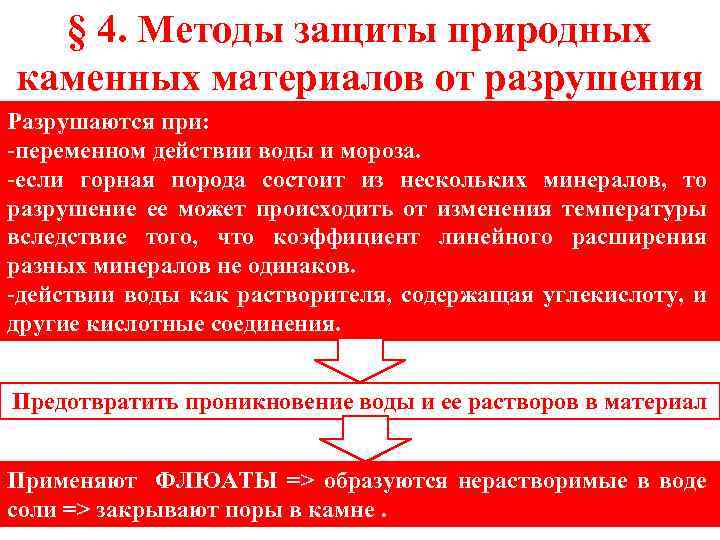 § 4. Методы защиты природных каменных материалов от разрушения

Разрушаются при:
-переменном действии воды и мороза.
-если горная порода состоит из нескольких минералов, то разрушение ее может происходить от изменения температуры вследствие того, что коэффициент линейного расширения разных минералов не одинаков.
-действии воды как растворителя, содержащая углекислоту, и другие кислотные соединения.

Предотвратить проникновение воды и ее растворов в материал

Применяют ФЛЮАТЫ => образуются нерастворимые в воде соли => закрывают поры в камне .